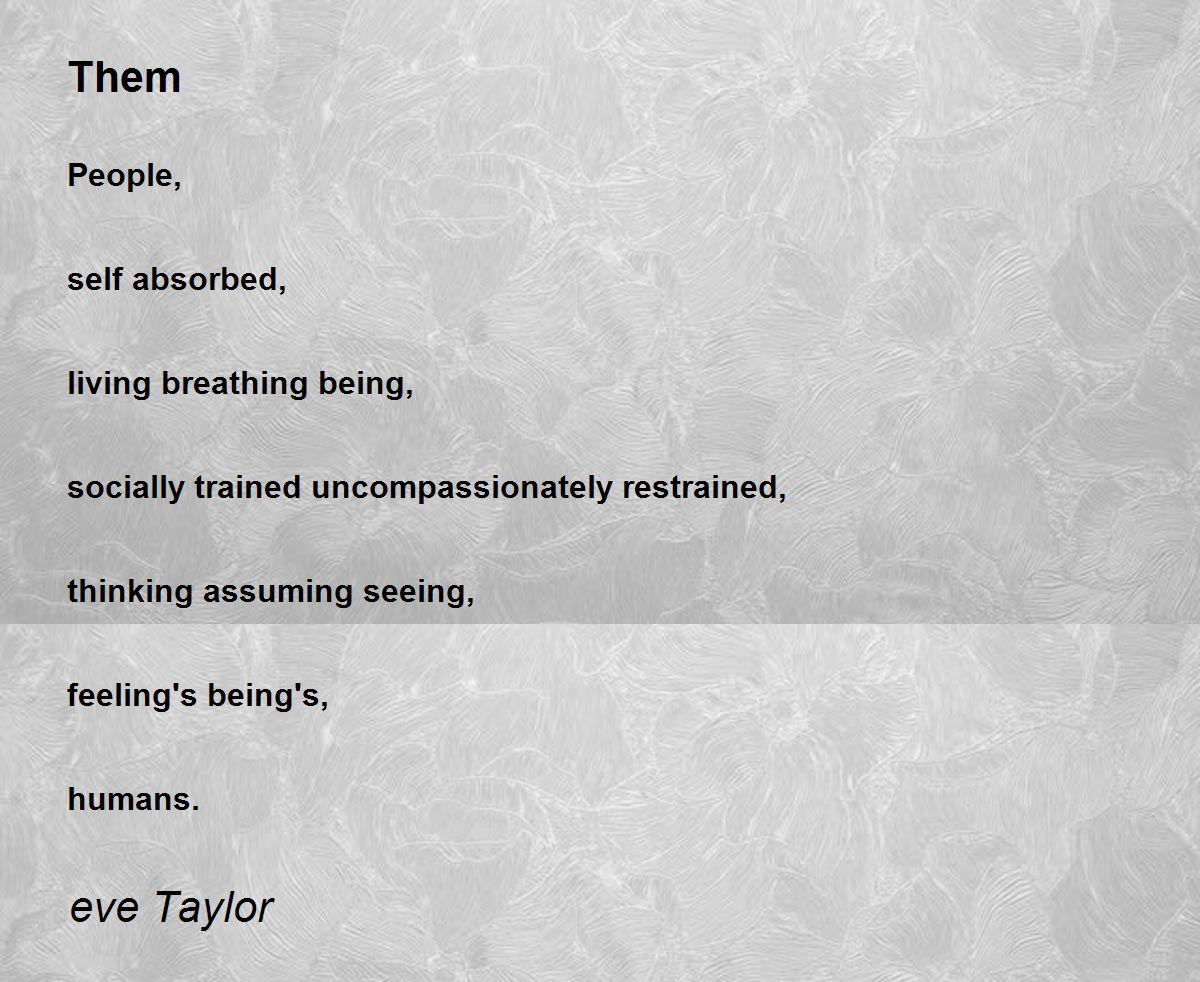 Them

People,

self absorbed,

living breathing being,

socially trained uncompassionately restrained,

thinking assuming seeing,

feeling's being's,

humans.

eve Taylor